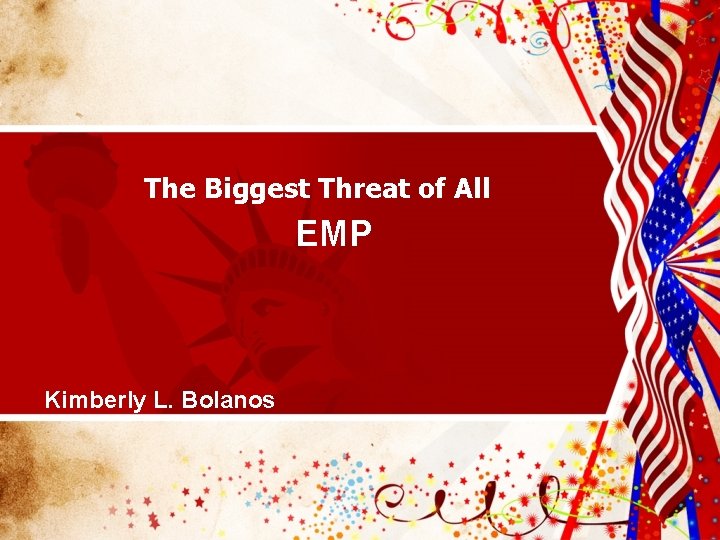 The Biggest Threat of All
EMP

Kimberly L. Bolanos